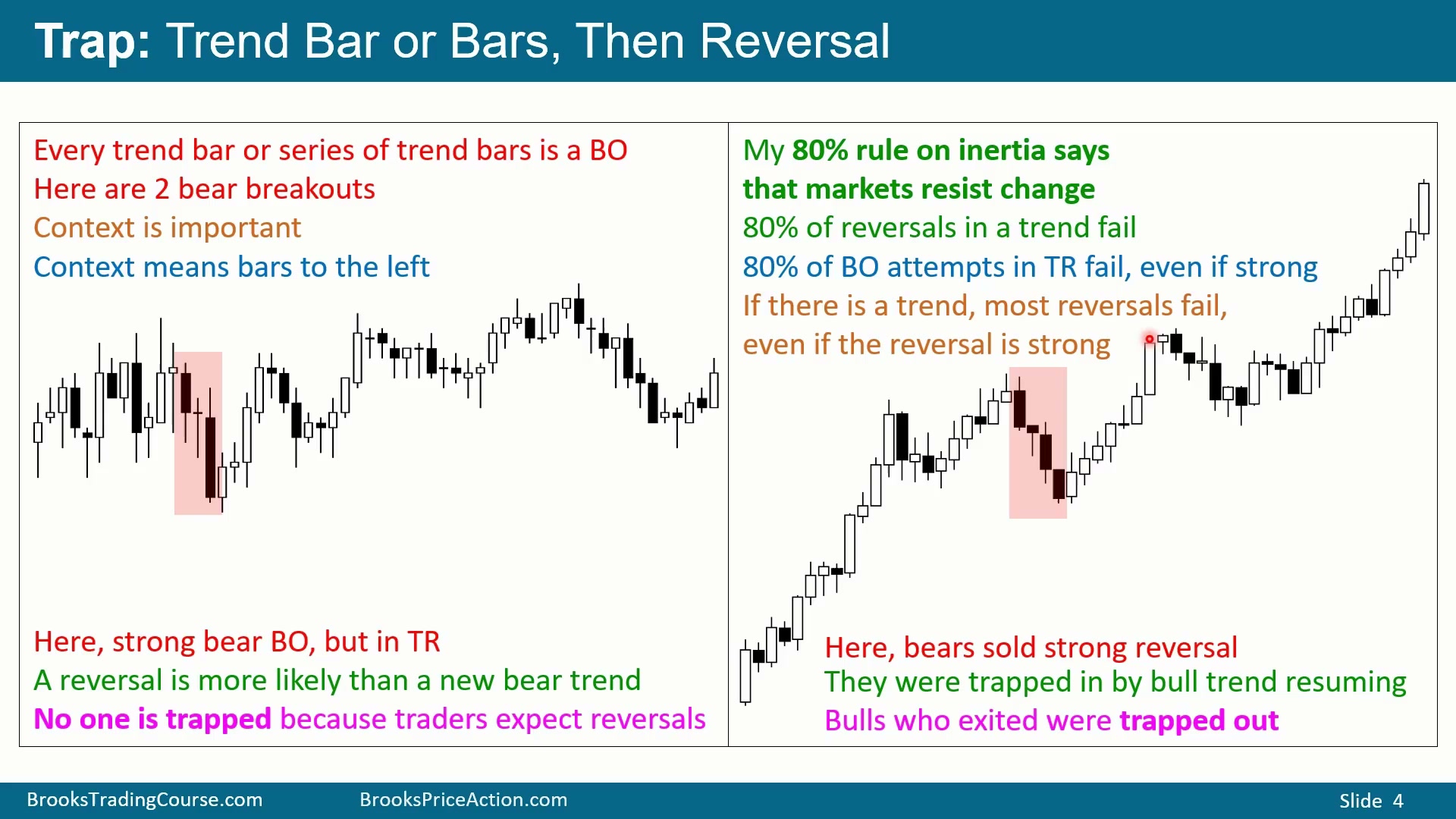 Trap: Trend Bar or Bars, Then Reversal

Every trend bar or series of trend bars is a BO
Here are 2 bear breakouts
Context is important
Context means bars to the left

Here, strong bear BO, but in TR
A reversal is more likely than a new bear trend
No one is trapped because traders expect reversals

My 80% rule on inertia says that markets resist change
80% of reversals in a trend fail
80% of BO attempts in TR fail, even if strong
If there is a trend, most reversals fail, even if the reversal is strong

Here, bears sold strong reversal
They were trapped in by bull trend resuming
Bulls who exited were trapped out

BrooksTradingCourse.com BrooksPriceAction.com Slide 4